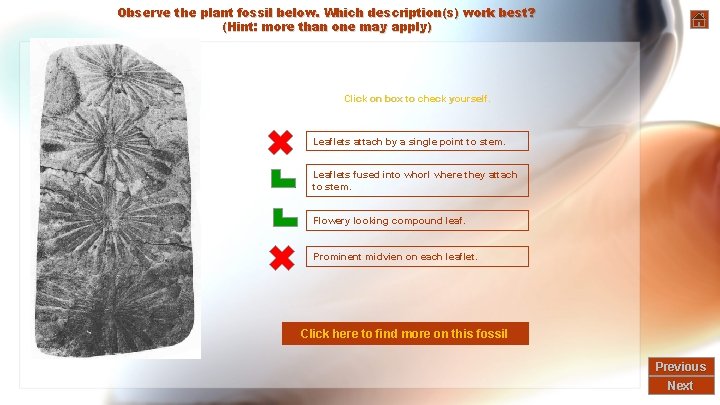 Observe the plant fossil below. Which description(s) work best?
(Hint: more than one may apply)

Click on box to check yourself.

Leaflets attach by a single point to stem.

Leaflets fused into whorl where they attach to stem.

Flowery looking compound leaf.

Prominent midvien on each leaflet.

Click here to find more on this fossil

Previous

Next